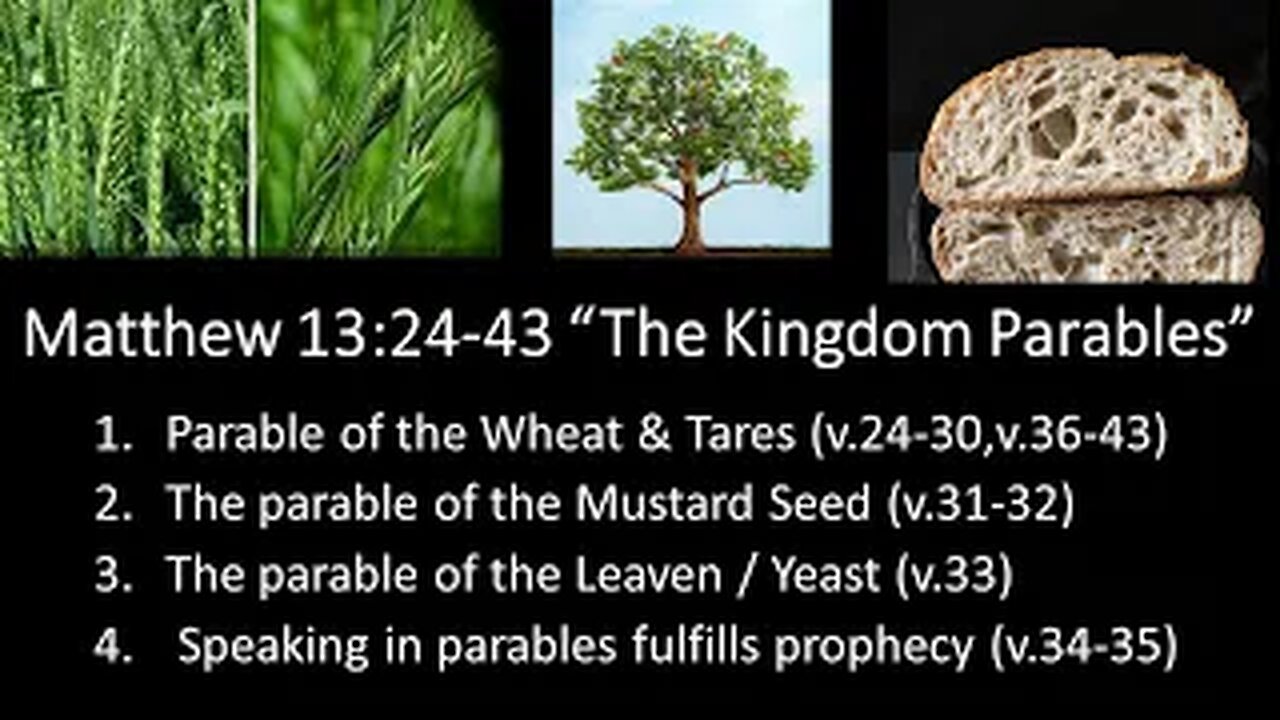 Matthew 13:24-43 “The Kingdom Parables”

1. Parable of the Wheat & Tares (v.24-30,v.36-43)
2. The parable of the Mustard Seed (v.31-32)
3. The parable of the Leaven / Yeast (v.33)
4. Speaking in parables fulfills prophecy (v.34-35)